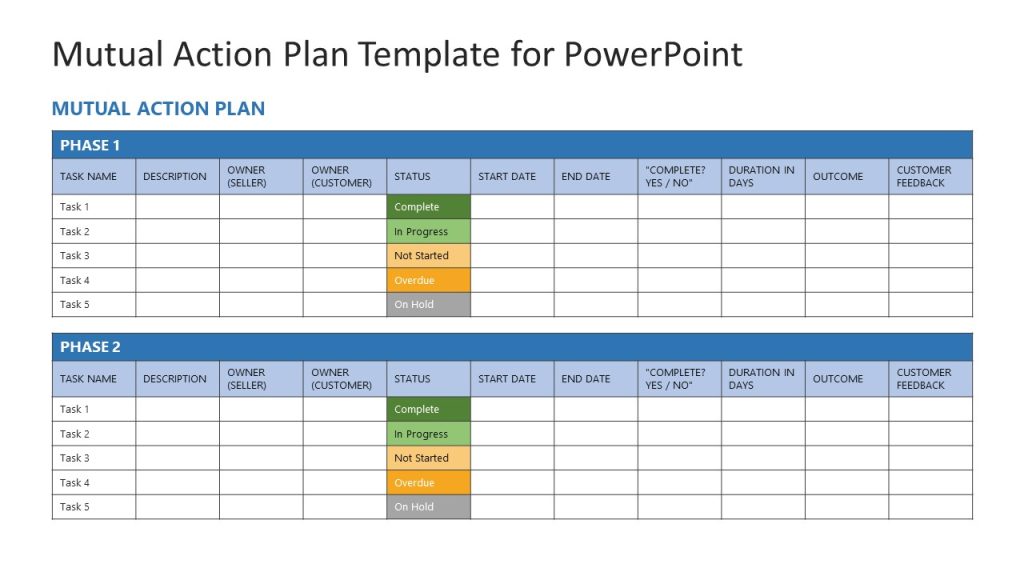 Mutual Action Plan Template for PowerPoint

MUTUAL ACTION PLAN

PHASE 1

| TASK NAME | DESCRIPTION | OWNER (SELLER) | OWNER (CUSTOMER) | STATUS | START DATE | END DATE | "COMPLETE? YES / NO" | DURATION IN DAYS | OUTCOME | CUSTOMER FEEDBACK |
|---|---|---|---|---|---|---|---|---|---|---|
| Task 1 | | | | Complete | | | | | | |
| Task 2 | | | | In Progress | | | | | | |
| Task 3 | | | | Not Started | | | | | | |
| Task 4 | | | | Overdue | | | | | | |
| Task 5 | | | | On Hold | | | | | | |

PHASE 2

| TASK NAME | DESCRIPTION | OWNER (SELLER) | OWNER (CUSTOMER) | STATUS | START DATE | END DATE | "COMPLETE? YES / NO" | DURATION IN DAYS | OUTCOME | CUSTOMER FEEDBACK |
|---|---|---|---|---|---|---|---|---|---|---|
| Task 1 | | | | Complete | | | | | | |
| Task 2 | | | | In Progress | | | | | | |
| Task 3 | | | | Not Started | | | | | | |
| Task 4 | | | | Overdue | | | | | | |
| Task 5 | | | | On Hold | | | | | | |